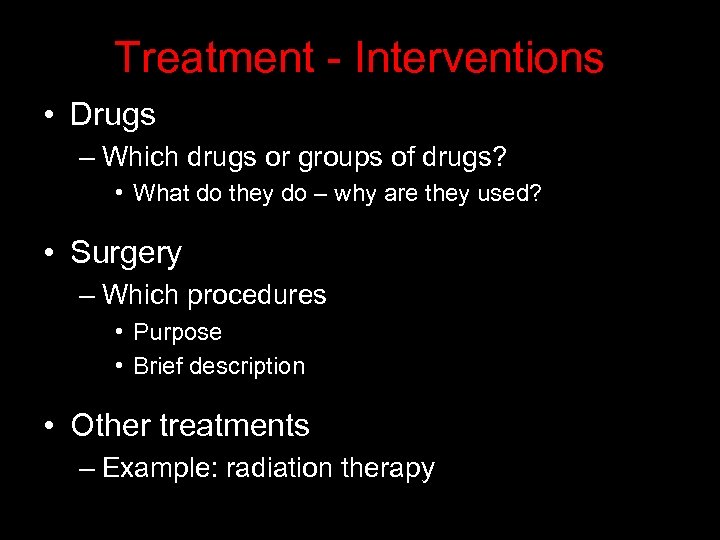 Treatment - Interventions

• Drugs
– Which drugs or groups of drugs?
• What do they do – why are they used?

• Surgery
– Which procedures
• Purpose
• Brief description

• Other treatments
– Example: radiation therapy